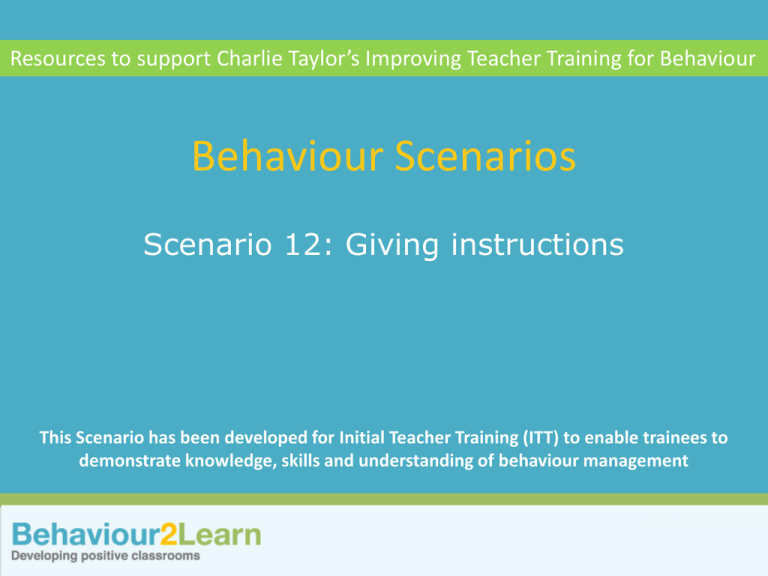 Resources to support Charlie Taylor's Improving Teacher Training for Behaviour

Behaviour Scenarios

Scenario 12: Giving instructions

This Scenario has been developed for Initial Teacher Training (ITT) to enable trainees to demonstrate knowledge, skills and understanding of behaviour management

Behaviour2Learn
Developing positive classrooms